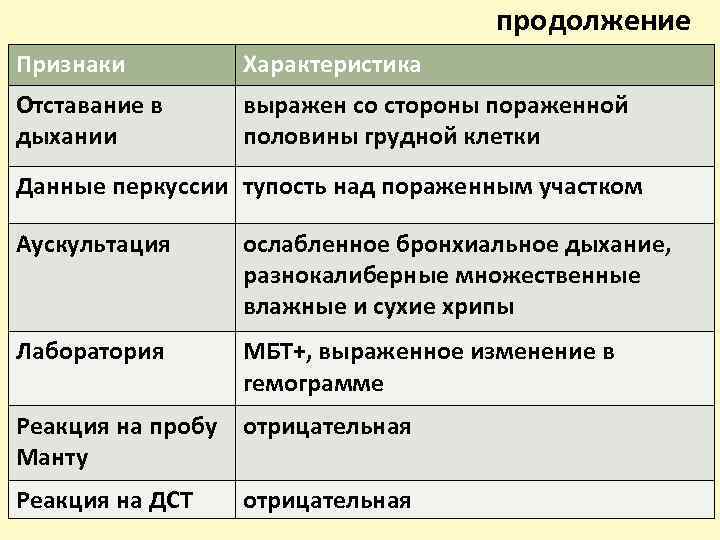 продолжение

| Признаки | Характеристика |
|---|---|
| Отставание в дыхании | выражен со стороны пораженной половины грудной клетки |
| Данные перкуссии | тупость над пораженным участком |
| Аускультация | ослабленное бронхиальное дыхание, разнокалиберные множественные влажные и сухие хрипы |
| Лаборатория | МБТ+, выраженное изменение в гемограмме |
| Реакция на пробу Манту | отрицательная |
| Реакция на ДСТ | отрицательная |